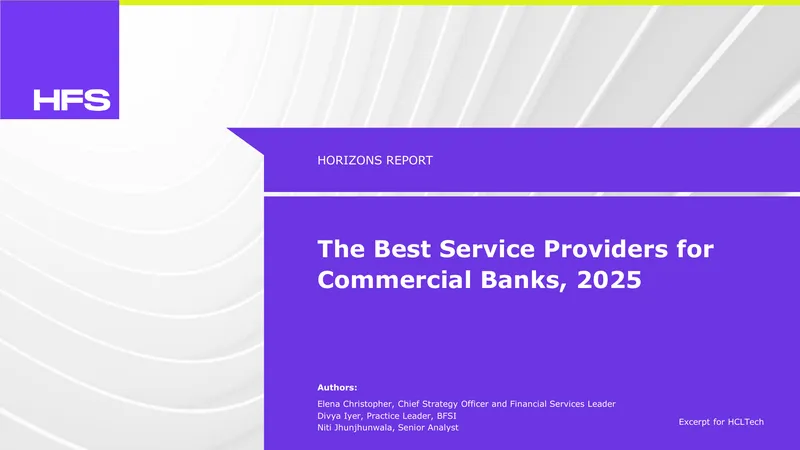 HFS

HORIZONS REPORT

The Best Service Providers for Commercial Banks, 2025

Authors:
Elena Christopher, Chief Strategy Officer and Financial Services Leader
Divya Iyer, Practice Leader, BFSI
Niti Jhunjhunwala, Senior Analyst

Excerpt for HCLTech